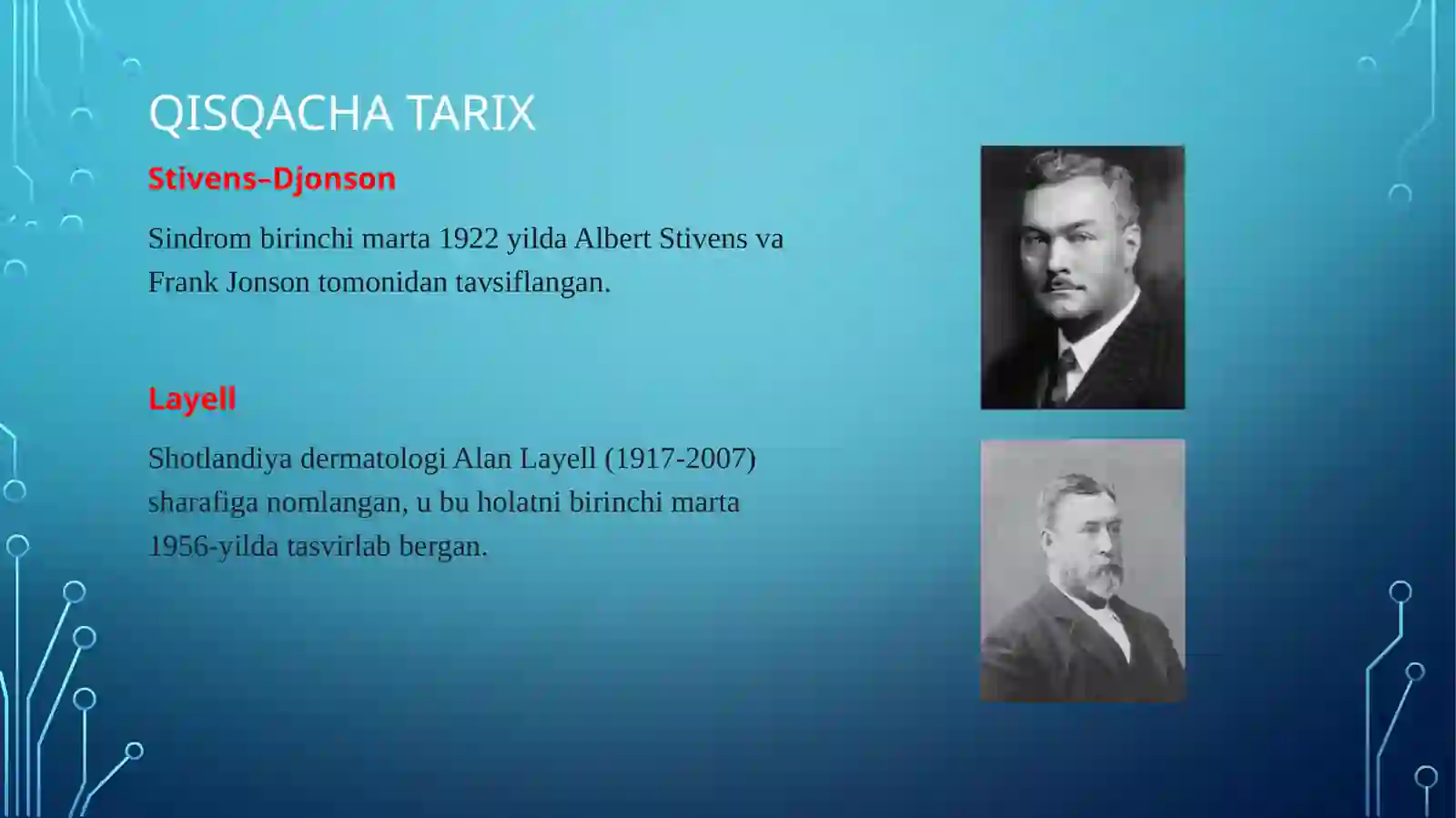 QISQACHA TARIX

Stivens–Djonson

Sindrom birinchi marta 1922 yilda Albert Stivens va Frank Jonson tomonidan tavsiflangan.

Layell

Shotlandiya dermatologi Alan Layell (1917-2007) sharafiga nomlangan, u bu holatni birinchi marta 1956-yilda tasvirlab bergan.